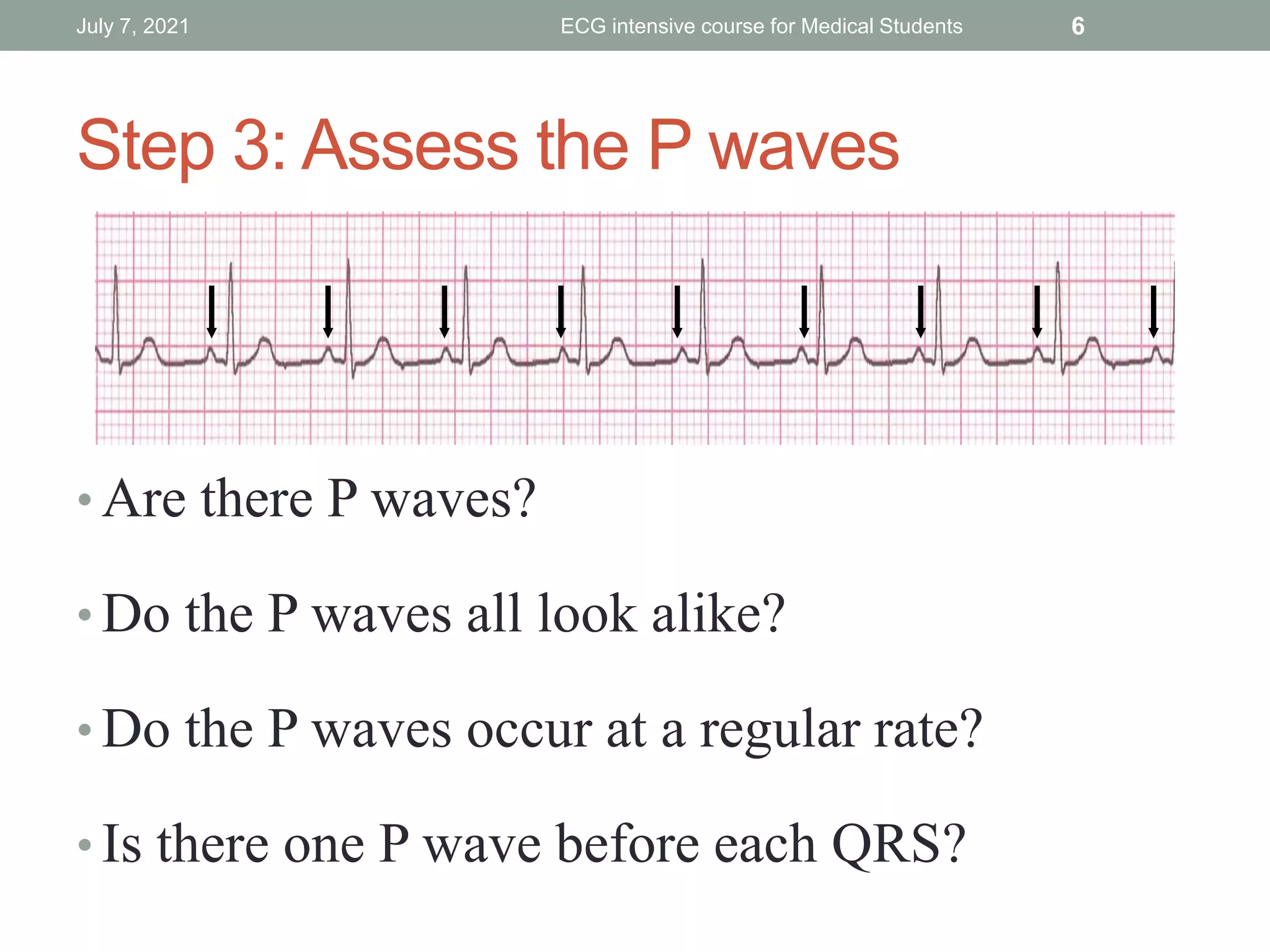 July 7, 2021 ECG intensive course for Medical Students 6

Step 3: Assess the P waves

• Are there P waves?

• Do the P waves all look alike?

• Do the P waves occur at a regular rate?

• Is there one P wave before each QRS?